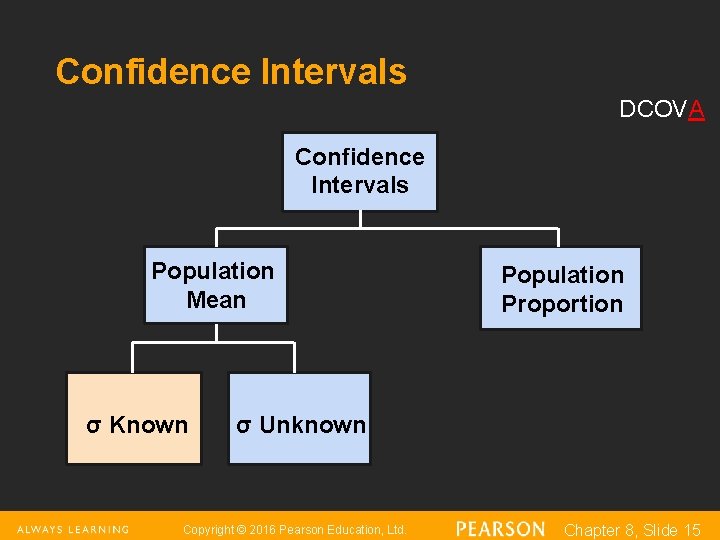 Confidence Intervals

DCOVA

Confidence Intervals

Population Mean

Population Proportion

σ Known

σ Unknown

ALWAYS LEARNING

Copyright © 2016 Pearson Education, Ltd.

PEARSON

Chapter 8, Slide 15